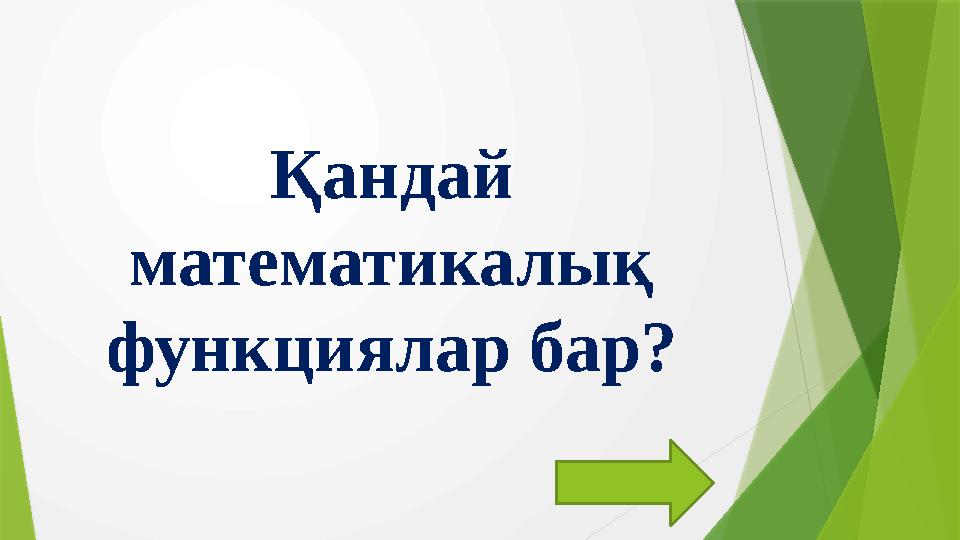 Қандай математикалық функциялар бар?